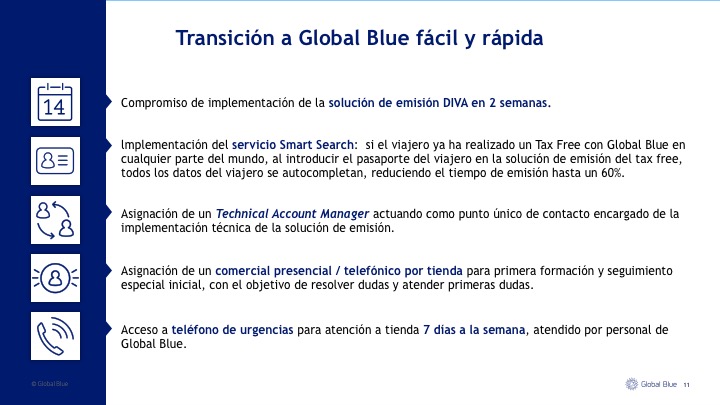 Transición a Global Blue fácil y rápida

14

Compromiso de implementación de la solución de emisión DIVA en 2 semanas.

Implementación del servicio Smart Search: si el viajero ya ha realizado un Tax Free con Global Blue en cualquier parte del mundo, al introducir el pasaporte del viajero en la solución de emisión del tax free, todos los datos del viajero se autocompletan, reduciendo el tiempo de emisión hasta un 60%.

Asignación de un Technical Account Manager actuando como punto único de contacto encargado de la implementación técnica de la solución de emisión.

Asignación de un comercial presencial / telefónico por tienda para primera formación y seguimiento especial inicial, con el objetivo de resolver dudas y atender primeras dudas.

Acceso a teléfono de urgencias para atención a tienda 7 días a la semana, atendido por personal de Global Blue.

© Global Blue

Global Blue 11